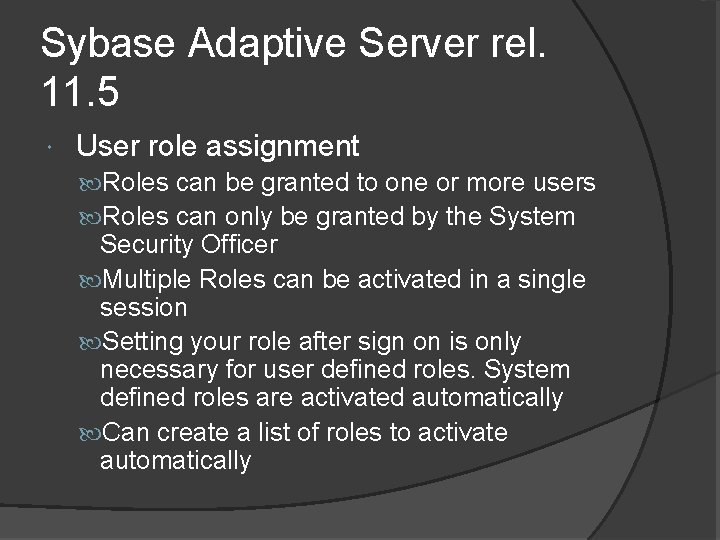 Sybase Adaptive Server rel. 11.5

User role assignment

Roles can be granted to one or more users

Roles can only be granted by the System Security Officer

Multiple Roles can be activated in a single session

Setting your role after sign on is only necessary for user defined roles. System defined roles are activated automatically

Can create a list of roles to activate automatically